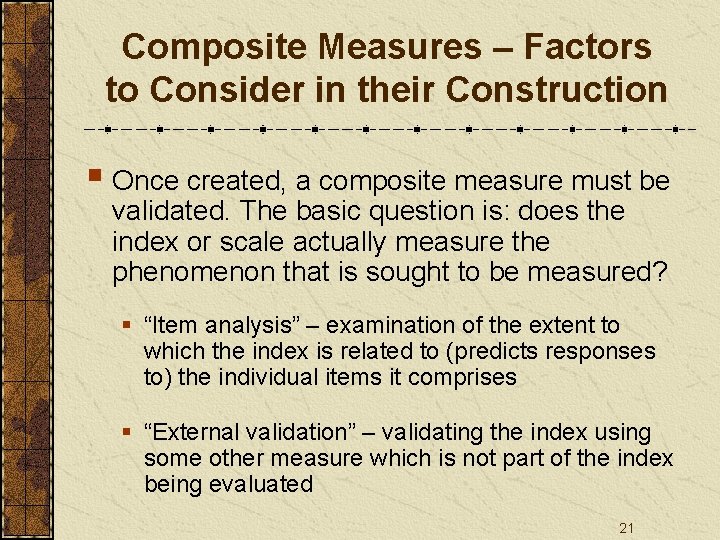 Composite Measures – Factors to Consider in their Construction

Once created, a composite measure must be validated. The basic question is: does the index or scale actually measure the phenomenon that is sought to be measured?

“Item analysis” – examination of the extent to which the index is related to (predicts responses to) the individual items it comprises

“External validation” – validating the index using some other measure which is not part of the index being evaluated

21